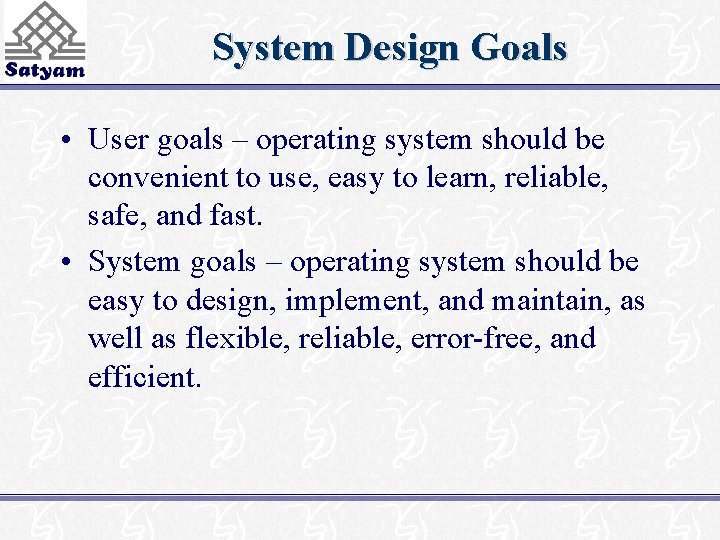 Satyam

System Design Goals

• User goals – operating system should be convenient to use, easy to learn, reliable, safe, and fast.

• System goals – operating system should be easy to design, implement, and maintain, as well as flexible, reliable, error-free, and efficient.